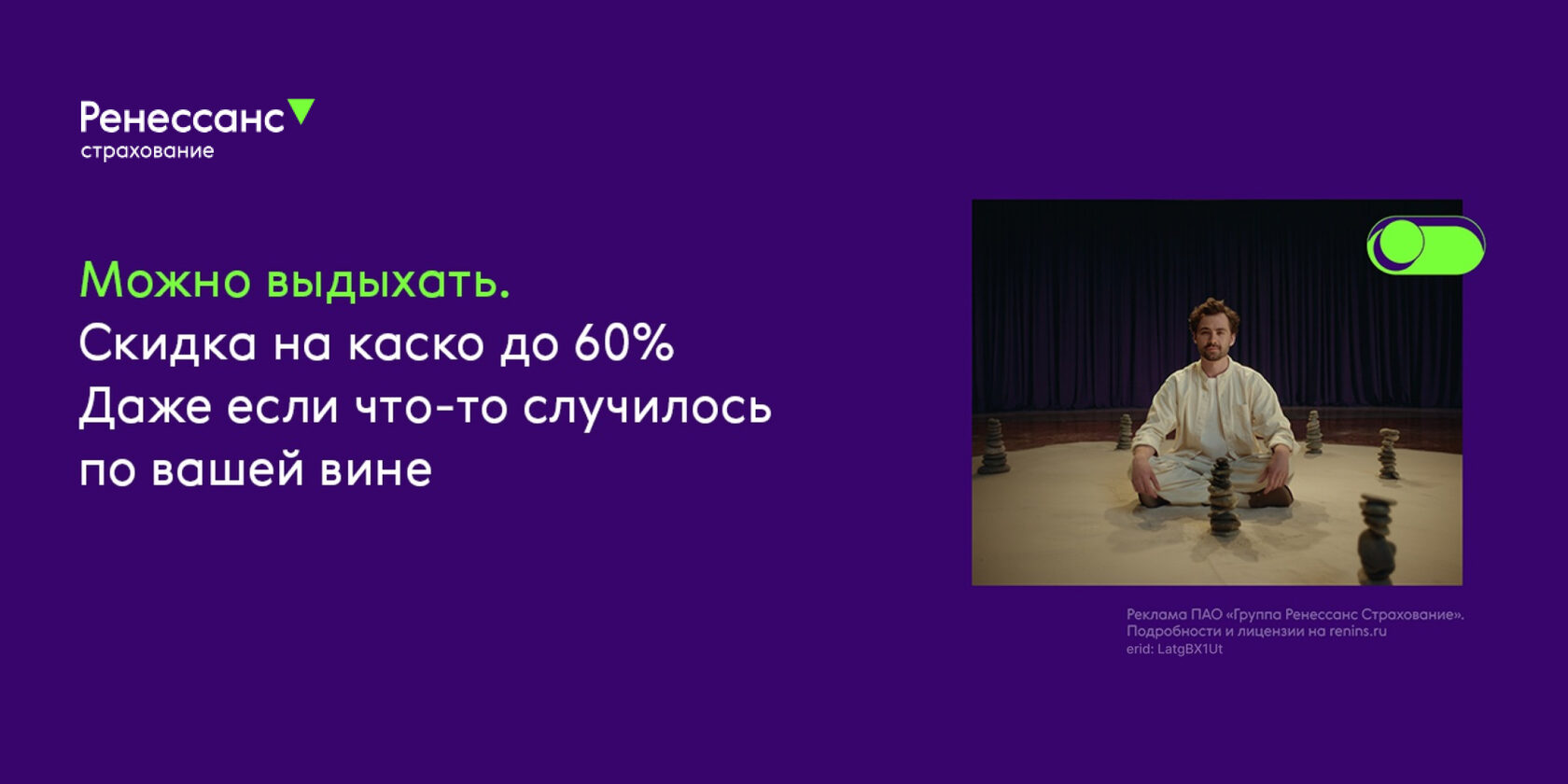 Ренессанс
страхование

Можно выдыхать.
Скидка на каско до 60%
Даже если что-то случилось по вашей вине

Реклама ПАО «Группа Ренессанс Страхование».
Подробности и лицензии на renins.ru
erid: LatgBX1Ut